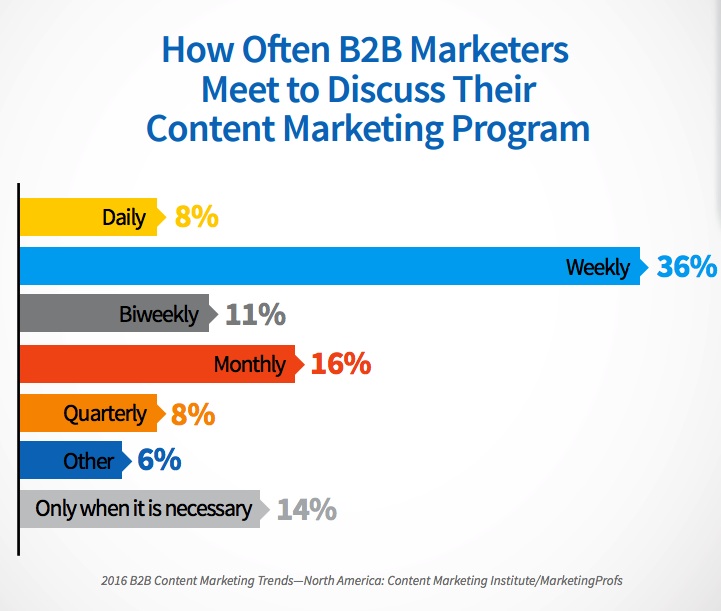 How Often B2B Marketers Meet to Discuss Their Content Marketing Program

Daily 8%
Weekly 36%
Biweekly 11%
Monthly 16%
Quarterly 8%
Other 6%
Only when it is necessary 14%

2016 B2B Content Marketing Trends—North America: Content Marketing Institute/MarketingProfs